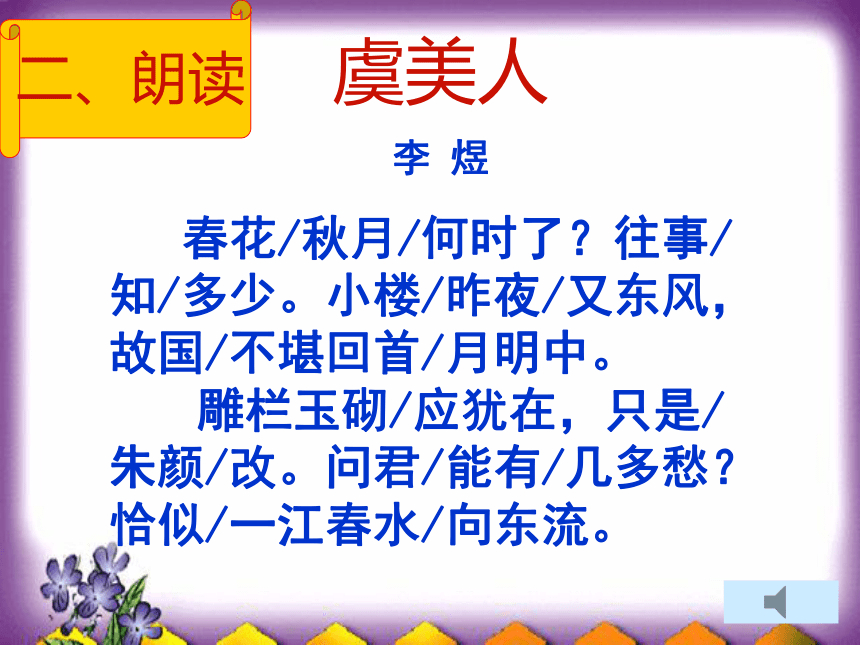 二、朗读

虞美人

李 煜

春花/秋月/何时了？往事/知/多少。小楼/昨夜/又东风，故国/不堪回首/月明中。

雕栏玉砌/应犹在，只是/朱颜/改。问君/能有/几多愁？恰似/一江春水/向东流。